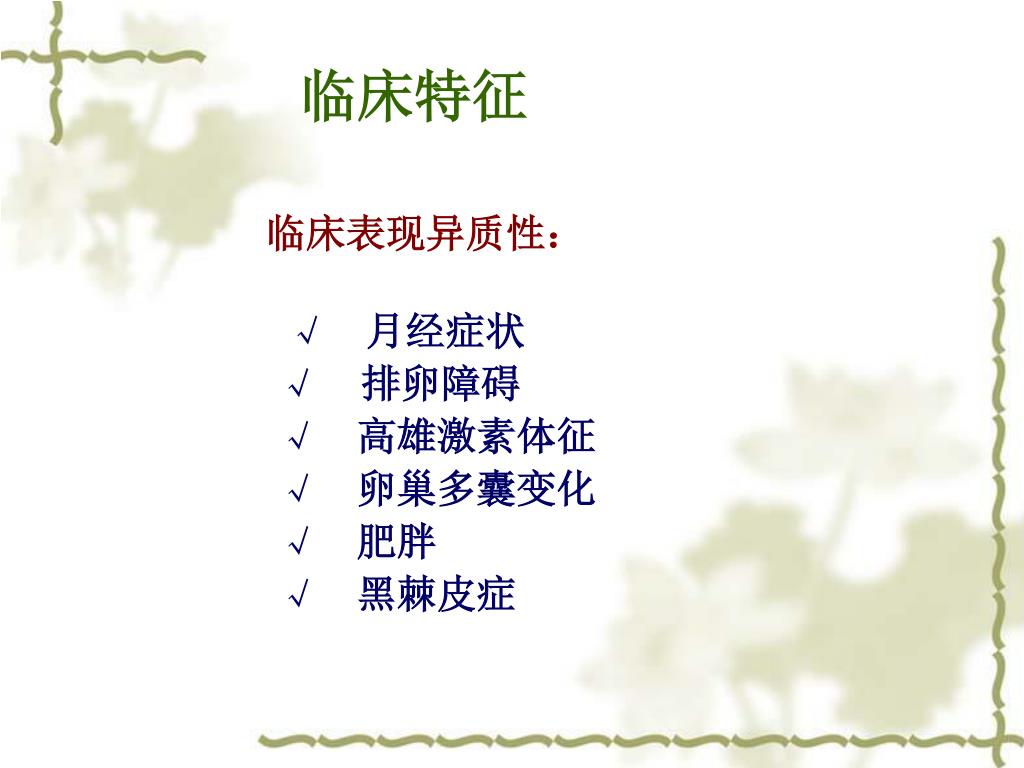 临床特征

临床表现异质性：

√ 月经症状
√ 排卵障碍
√ 高雄激素体征
√ 卵巢多囊变化
√ 肥胖
√ 黑棘皮症